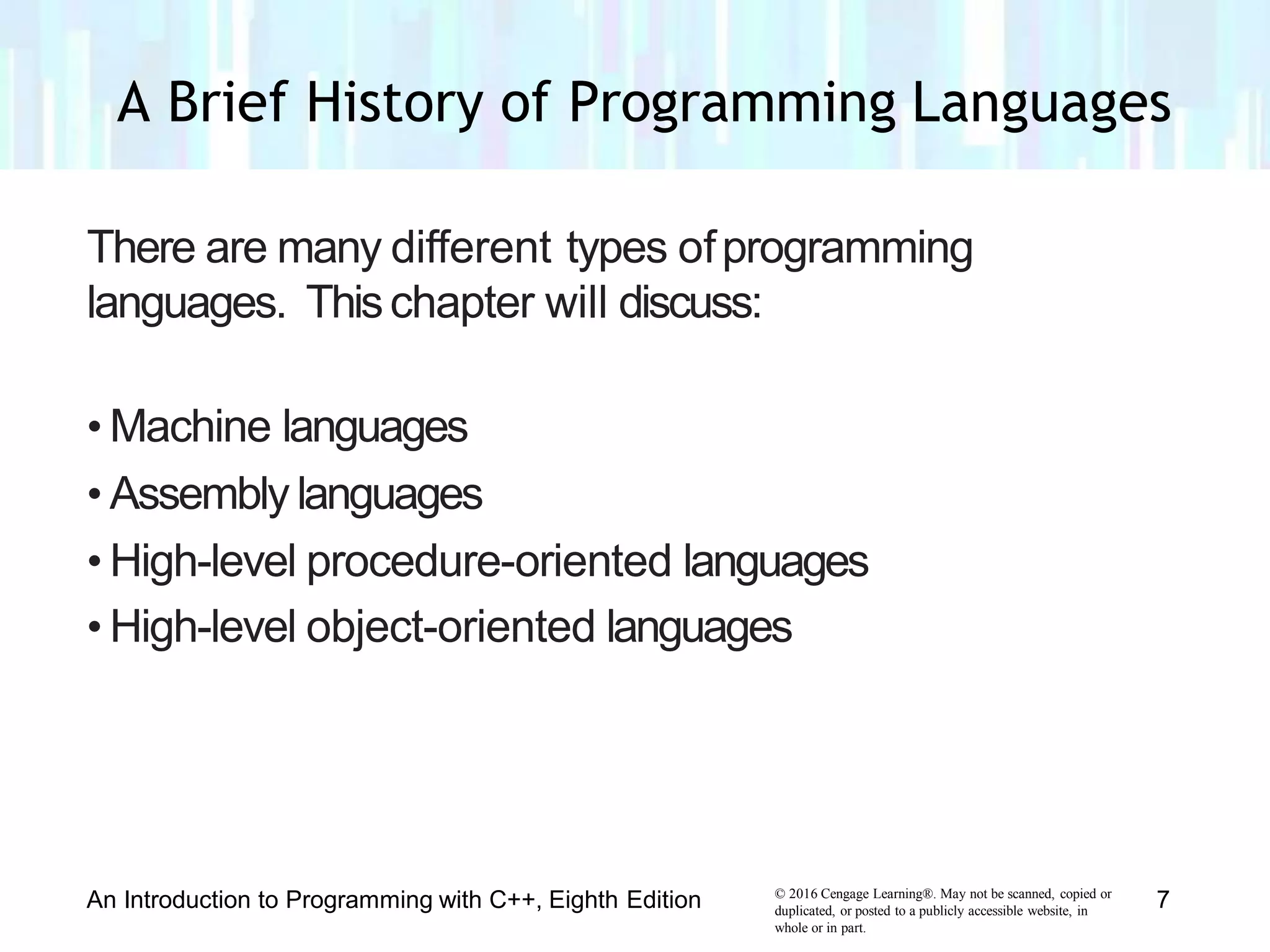 A Brief History of Programming Languages

There are many different types of programming languages. This chapter will discuss:

• Machine languages
• Assembly languages
• High-level procedure-oriented languages
• High-level object-oriented languages

An Introduction to Programming with C++, Eighth Edition

© 2016 Cengage Learning®. May not be scanned, copied or duplicated, or posted to a publicly accessible website, in whole or in part.

7